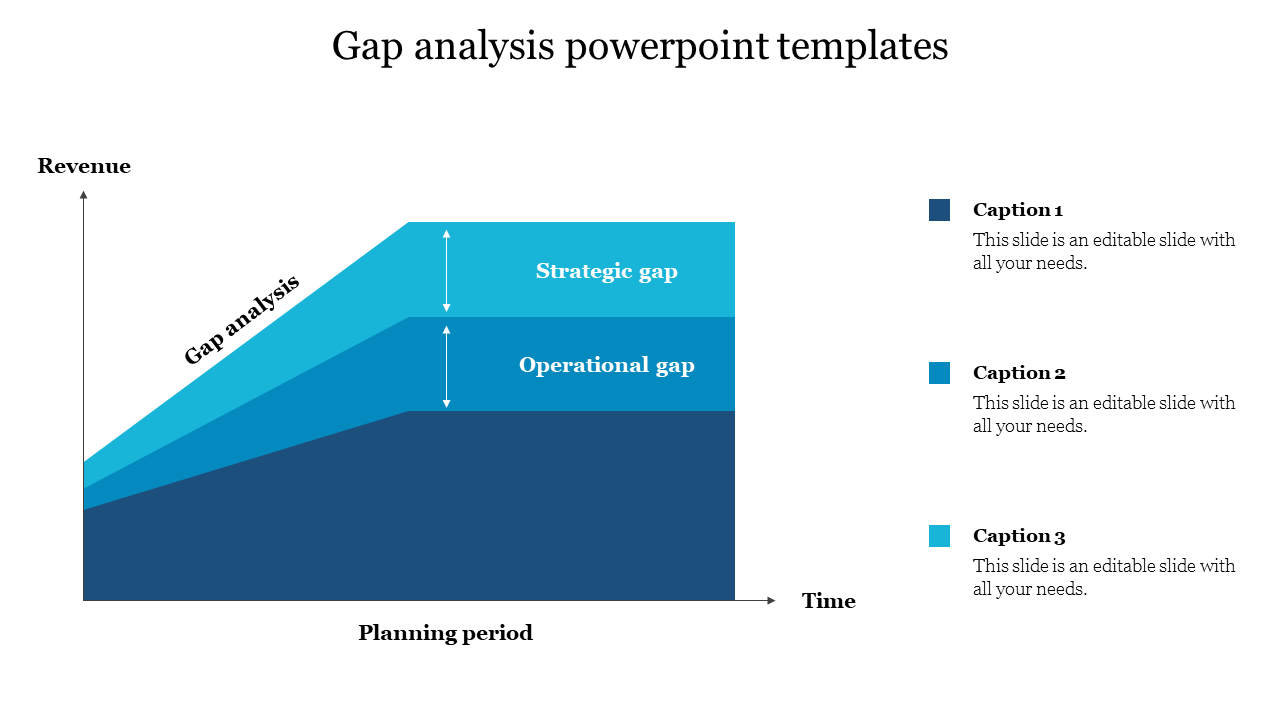 Gap analysis powerpoint templates

Revenue

Gap analysis

Strategic gap

Operational gap

Time

Planning period

Caption 1
This slide is an editable slide with all your needs.

Caption 2
This slide is an editable slide with all your needs.

Caption 3
This slide is an editable slide with all your needs.